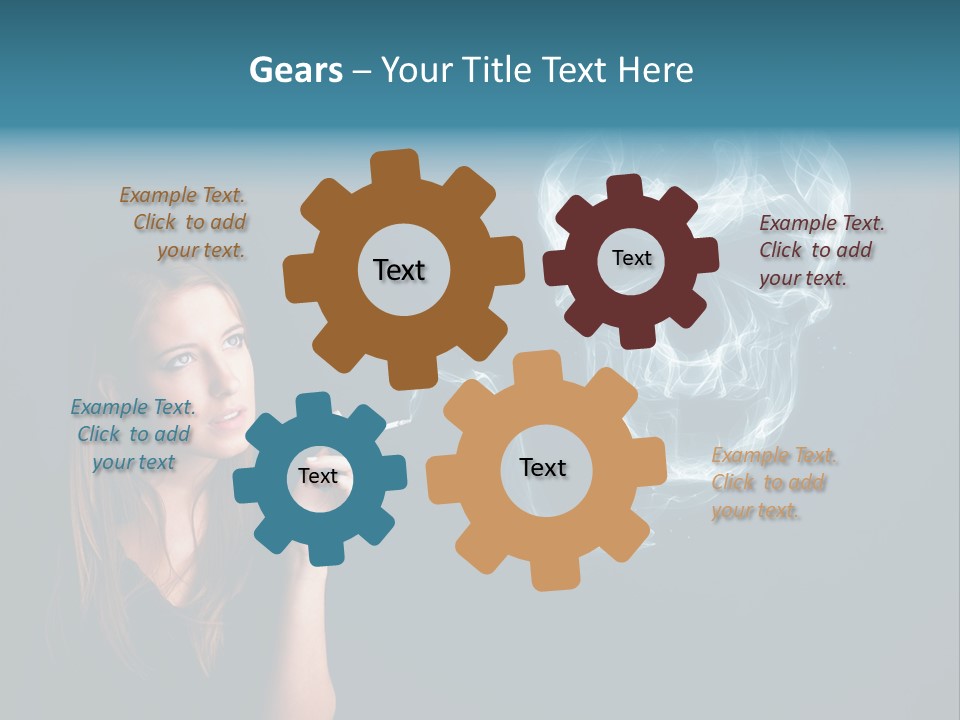 Gears – Your Title Text Here

Example Text. Click to add your text.

Text

Text

Example Text. Click to add your text.

Example Text. Click to add your text

Text

Text

Example Text. Click to add your text.